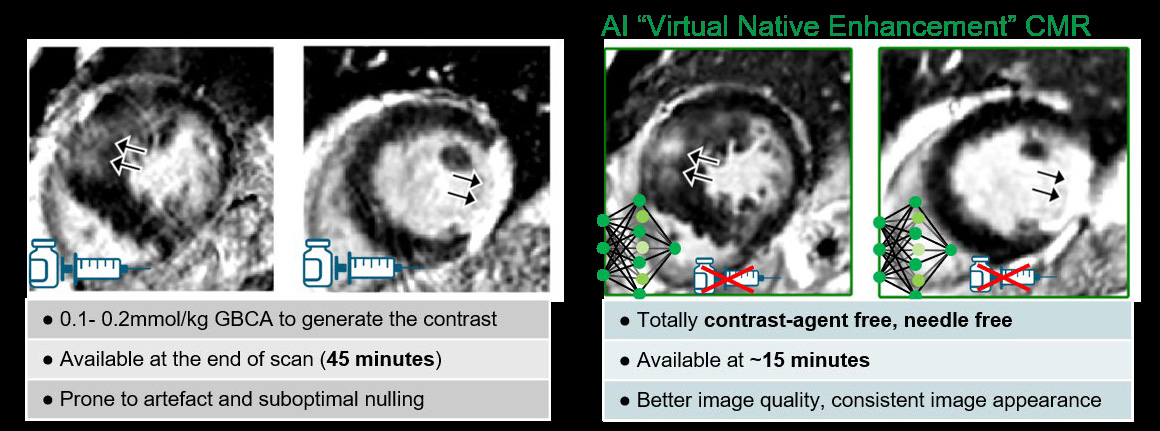 AI "Virtual Native Enhancement" CMR

● 0.1- 0.2mmol/kg GBCA to generate the contrast

● Available at the end of scan (**45 minutes**)

● Prone to artefact and suboptimal nulling

● Totally **contrast-agent free, needle free**

● Available at **~15 minutes**

● Better image quality, consistent image appearance